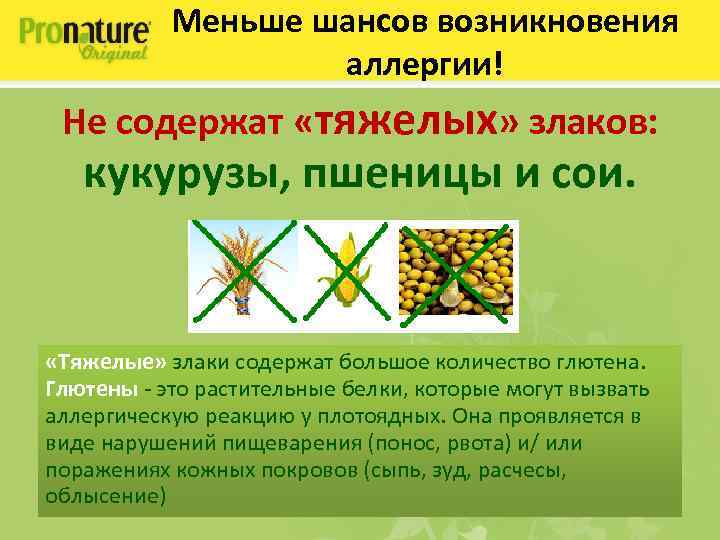 Pronature Original

Меньше шансов возникновения аллергии!

Не содержат «тяжелых» злаков: кукурузы, пшеницы и сои.

«Тяжелые» злаки содержат большое количество глютена. Глютены - это растительные белки, которые могут вызвать аллергическую реакцию у плотоядных. Она проявляется в виде нарушений пищеварения (понос, рвота) и/ или поражениях кожных покровов (сыпь, зуд, расчесы, облысение)